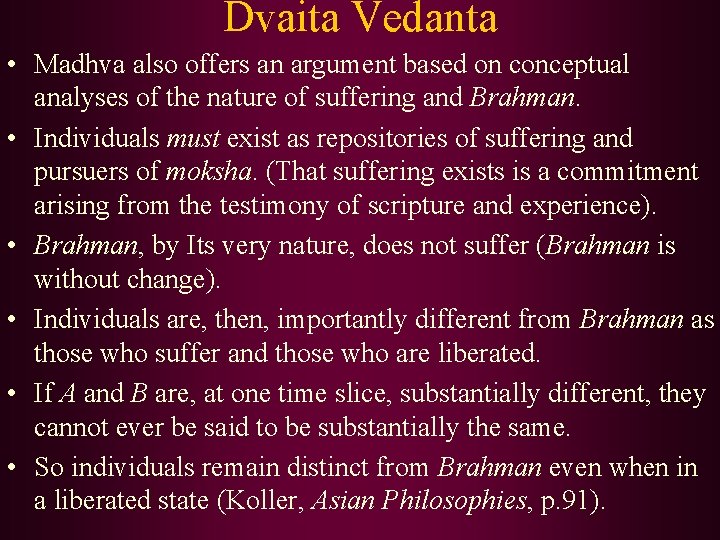 Dvaita Vedanta

• Madhva also offers an argument based on conceptual analyses of the nature of suffering and Brahman.

• Individuals must exist as repositories of suffering and pursuers of moksha. (That suffering exists is a commitment arising from the testimony of scripture and experience).

• Brahman, by Its very nature, does not suffer (Brahman is without change).

• Individuals are, then, importantly different from Brahman as those who suffer and those who are liberated.

• If A and B are, at one time slice, substantially different, they cannot ever be said to be substantially the same.

• So individuals remain distinct from Brahman even when in a liberated state (Koller, Asian Philosophies, p.91).